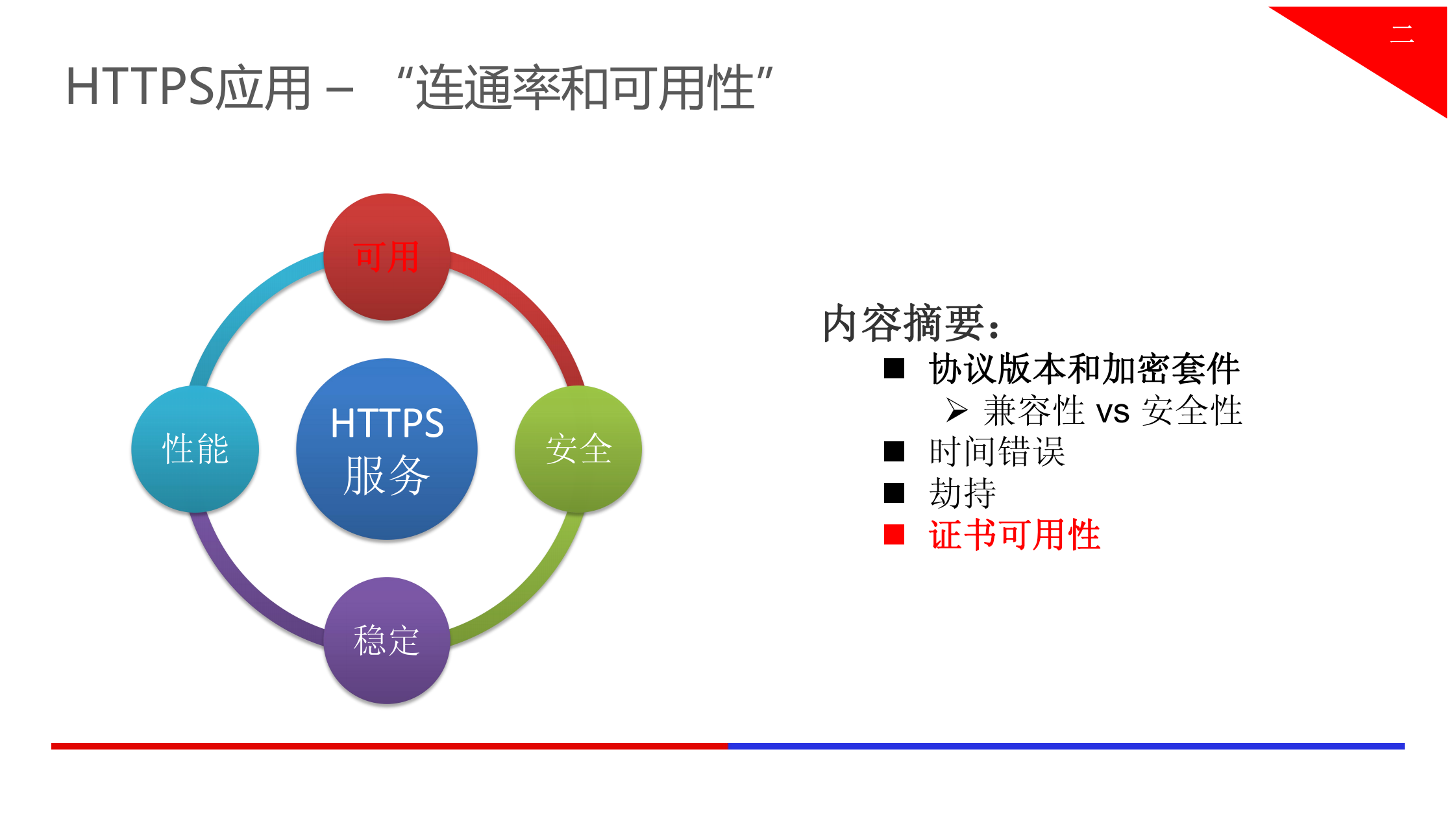 二

HTTPS应用 – “连通率和可用性”

可用

性能

HTTPS 服务

安全

稳定

内容摘要：

■ 协议版本和加密套件

➢ 兼容性 vs 安全性

■ 时间错误

■ 劫持

■ 证书可用性